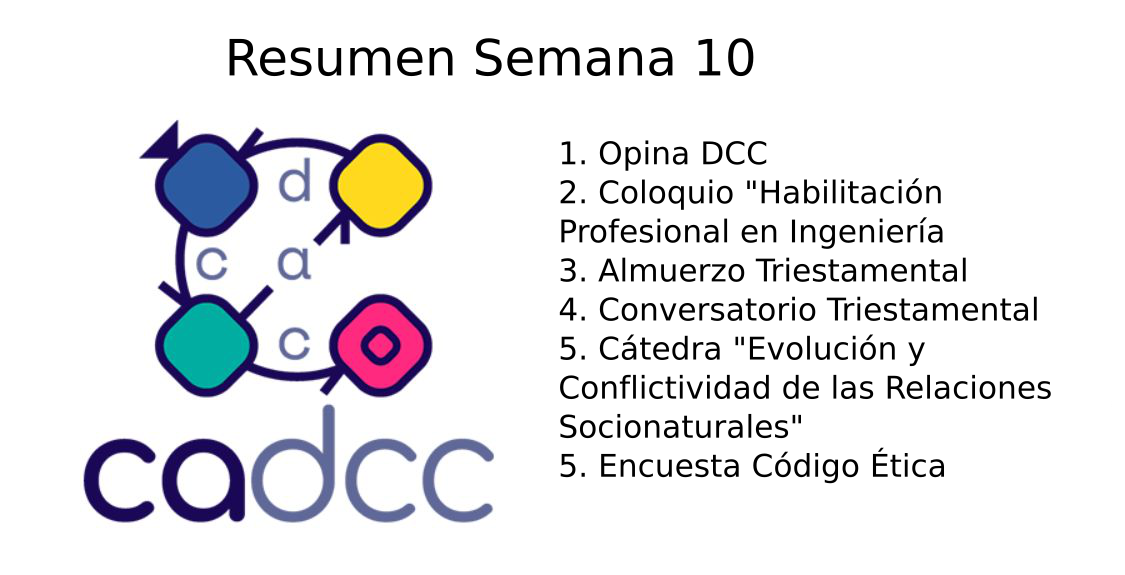 Resumen Semana 10

d
c a
c

cadcc

1. Opina DCC
2. Coloquio "Habilitación Profesional en Ingeniería
3. Almuerzo Triestamental
4. Conversatorio Triestamental
5. Cátedra "Evolución y Conflictividad de las Relaciones Socionaturales"
5. Encuesta Código Ética